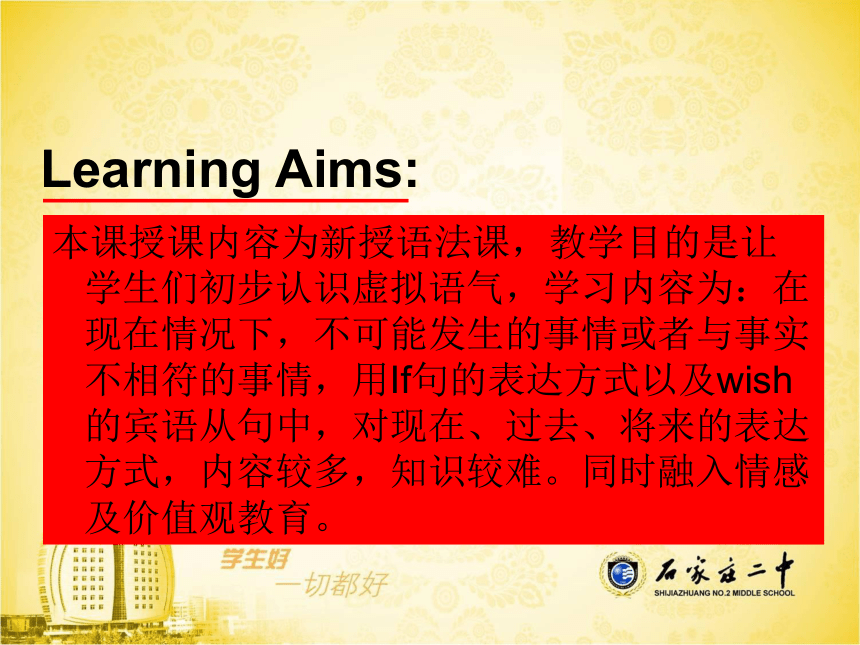 Learning Aims:

本课授课内容为新授语法课，教学目的是让学生们初步认识虚拟语气，学习内容为：在现在情况下，不可能发生的事情或者与事实不相符的事情，用If句的表达方式以及wish的宾语从句中，对现在、过去、将来的表达方式，内容较多，知识较难。同时融入情感及价值观教育。

学生好
一切都好

石家庄二中
SHIJIAZHUANG NO.2 MIDDLE SCHOOL